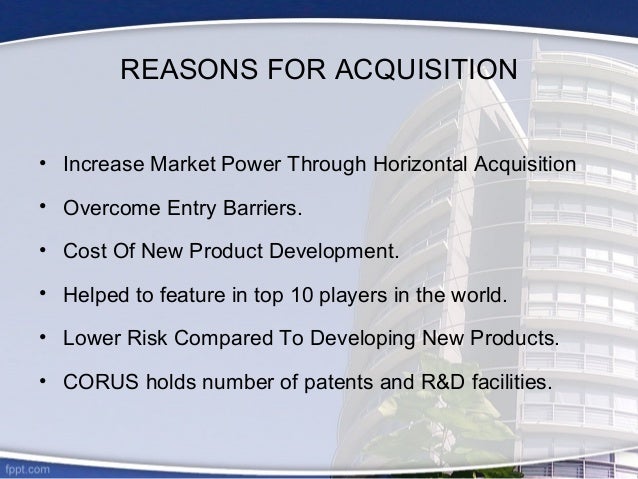 REASONS FOR ACQUISITION

• Increase Market Power Through Horizontal Acquisition

• Overcome Entry Barriers.

• Cost Of New Product Development.

• Helped to feature in top 10 players in the world.

• Lower Risk Compared To Developing New Products.

• CORUS holds number of patents and R&D facilities.

fppt.com